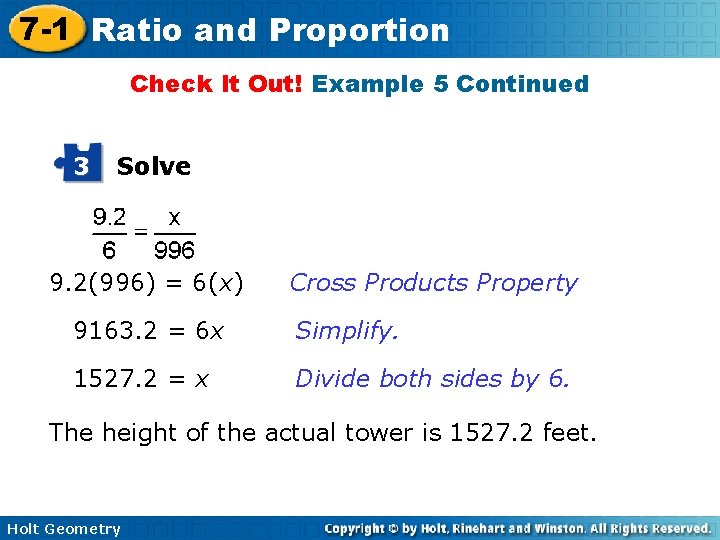 7-1 Ratio and Proportion

Check It Out! Example 5 Continued

3 Solve

$\frac{9.2}{6} = \frac{x}{996}$

$9.2(996) = 6(x)$ Cross Products Property

$9163.2 = 6x$ Simplify.

$1527.2 = x$ Divide both sides by 6.

The height of the actual tower is 1527.2 feet.

Holt Geometry

Copyright © by Holt, Rinehart and Winston. All Rights Reserved.